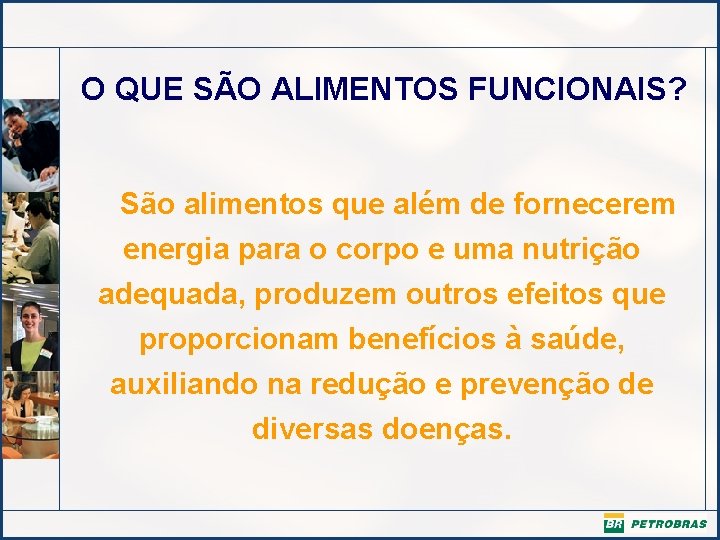 O QUE SÃO ALIMENTOS FUNCIONAIS?

São alimentos que além de fornecerem energia para o corpo e uma nutrição adequada, produzem outros efeitos que proporcionam benefícios à saúde, auxiliando na redução e prevenção de diversas doenças.

BR PETROBRAS